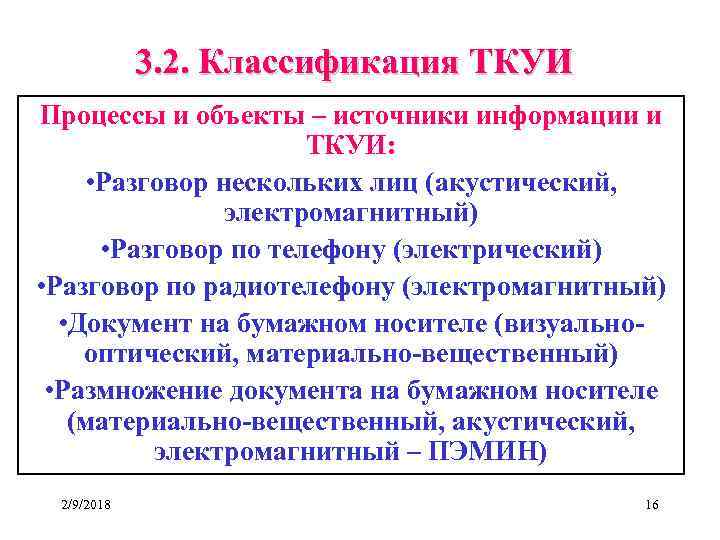 3.2. Классификация ТКУИ

Процессы и объекты – источники информации и ТКУИ:

•Разговор нескольких лиц (акустический, электромагнитный)

•Разговор по телефону (электрический)

•Разговор по радиотелефону (электромагнитный)

•Документ на бумажном носителе (визуально-оптический, материально-вещественный)

•Размножение документа на бумажном носителе (материально-вещественный, акустический, электромагнитный – ПЭМИН)

2/9/2018

16